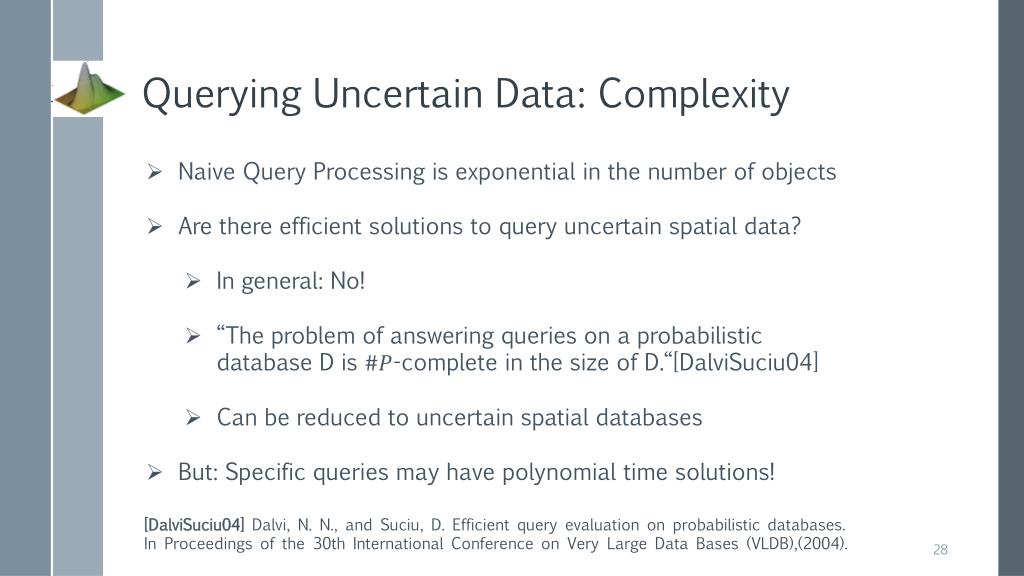 Querying Uncertain Data: Complexity

➢ Naive Query Processing is exponential in the number of objects

➢ Are there efficient solutions to query uncertain spatial data?

➢ In general: No!

➢ “The problem of answering queries on a probabilistic database D is $\#P$-complete in the size of D.“[DalviSuciu04]

➢ Can be reduced to uncertain spatial databases

➢ But: Specific queries may have polynomial time solutions!

[DalviSuciu04] Dalvi, N. N., and Suciu, D. Efficient query evaluation on probabilistic databases. In Proceedings of the 30th International Conference on Very Large Data Bases (VLDB),(2004).

28